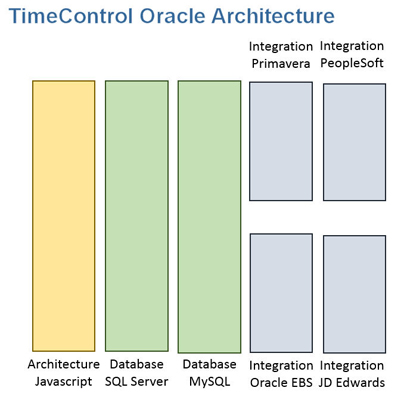 TimeControl Oracle Architecture

Integration Primavera

Integration PeopleSoft

Architecture Javascript

Database SQL Server

Database MySQL

Integration Oracle EBS

Integration JD Edwards